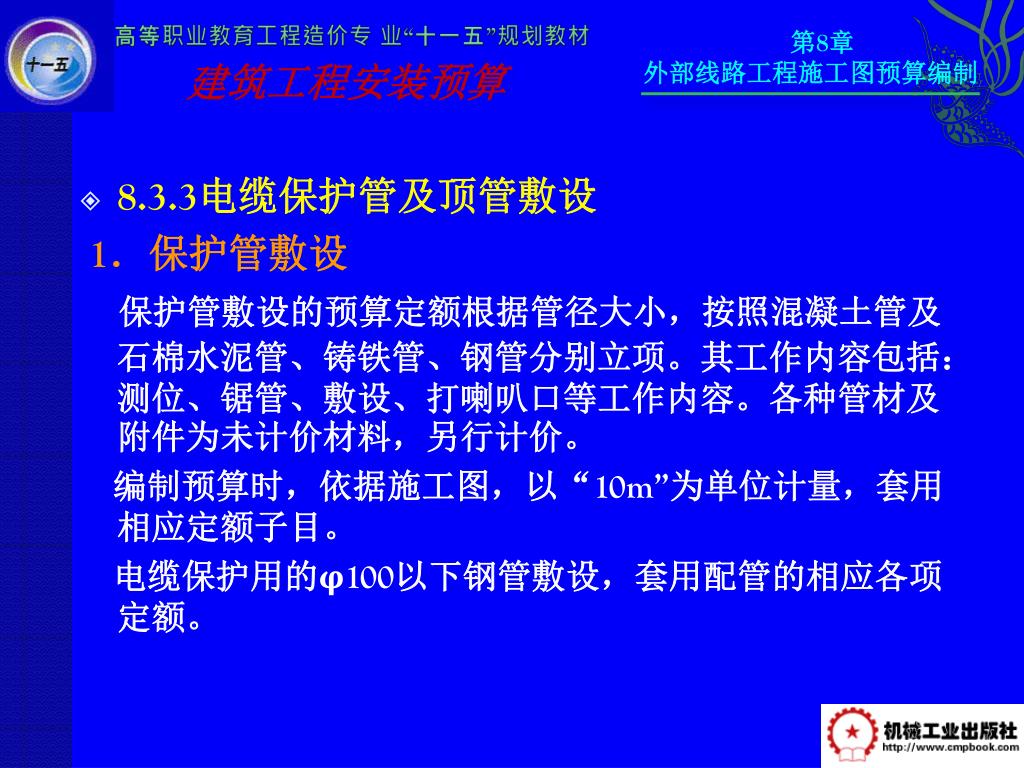 十一五

高等职业教育工程造价专 业“十一五”规划教材

建筑工程安装预算

第8章
外部线路工程施工图预算编制

8.3.3电缆保护管及顶管敷设

1．保护管敷设

保护管敷设的预算定额根据管径大小，按照混凝土管及石棉水泥管、铸铁管、钢管分别立项。其工作内容包括：测位、锯管、敷设、打喇叭口等工作内容。各种管材及附件为未计价材料，另行计价。

编制预算时，依据施工图，以“10m”为单位计量，套用相应定额子目。

电缆保护用的φ100以下钢管敷设，套用配管的相应各项定额。

机械工业出版社
http://www.cmpbook.com